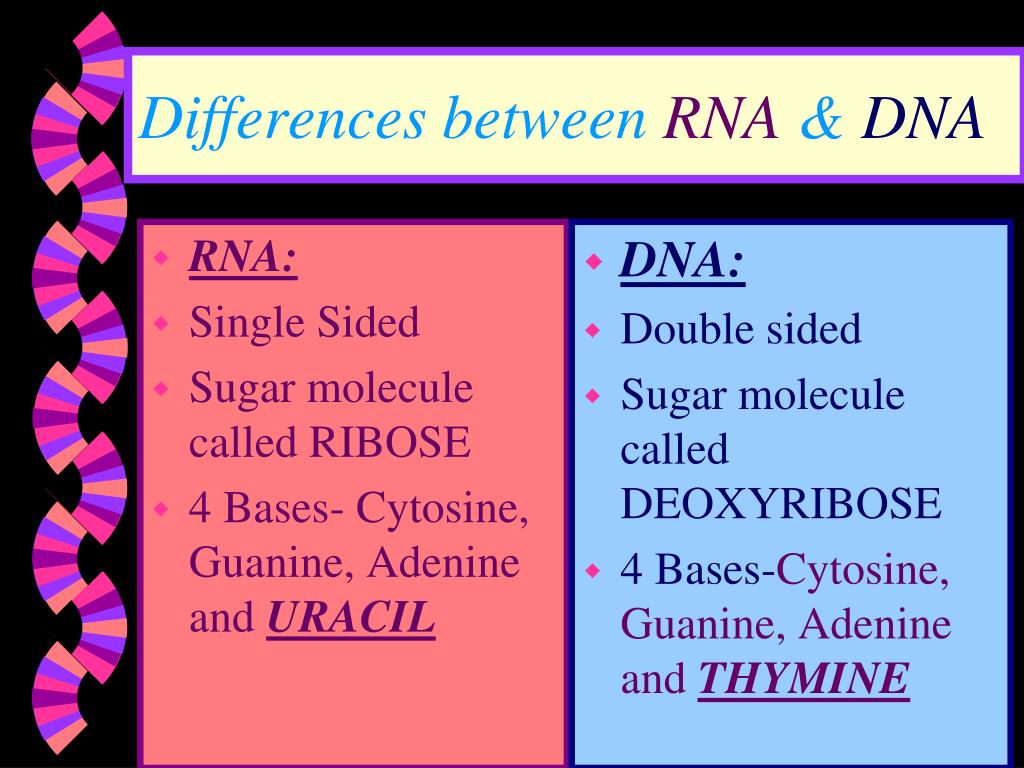 Differences between RNA & DNA

RNA:
Single Sided
Sugar molecule called RIBOSE
4 Bases- Cytosine, Guanine, Adenine and URACIL

DNA:
Double sided
Sugar molecule called DEOXYRIBOSE
4 Bases-Cytosine, Guanine, Adenine and THYMINE